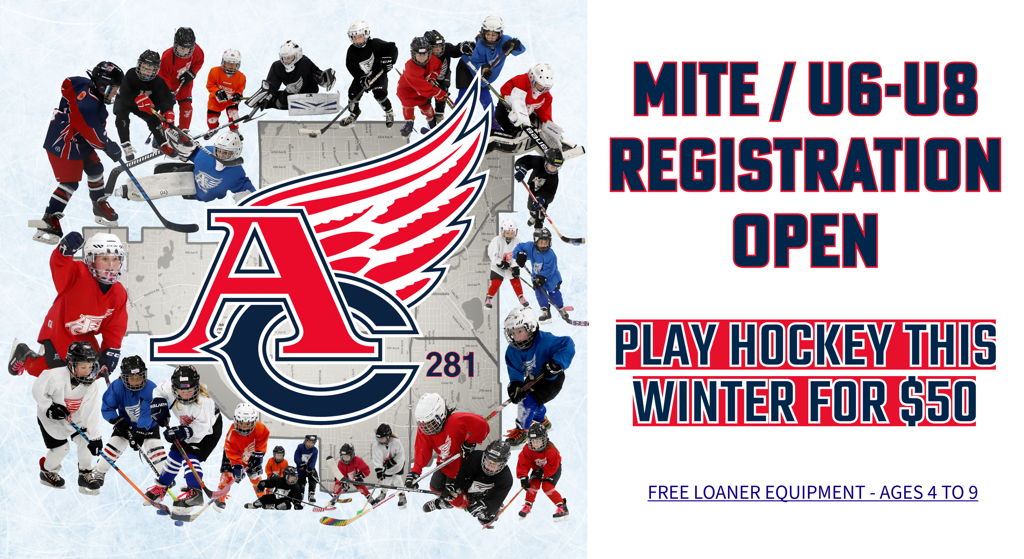 AC
281

MITE / U6-U8 REGISTRATION OPEN

PLAY HOCKEY THIS WINTER FOR $50

FREE LOANER EQUIPMENT - AGES 4 TO 9